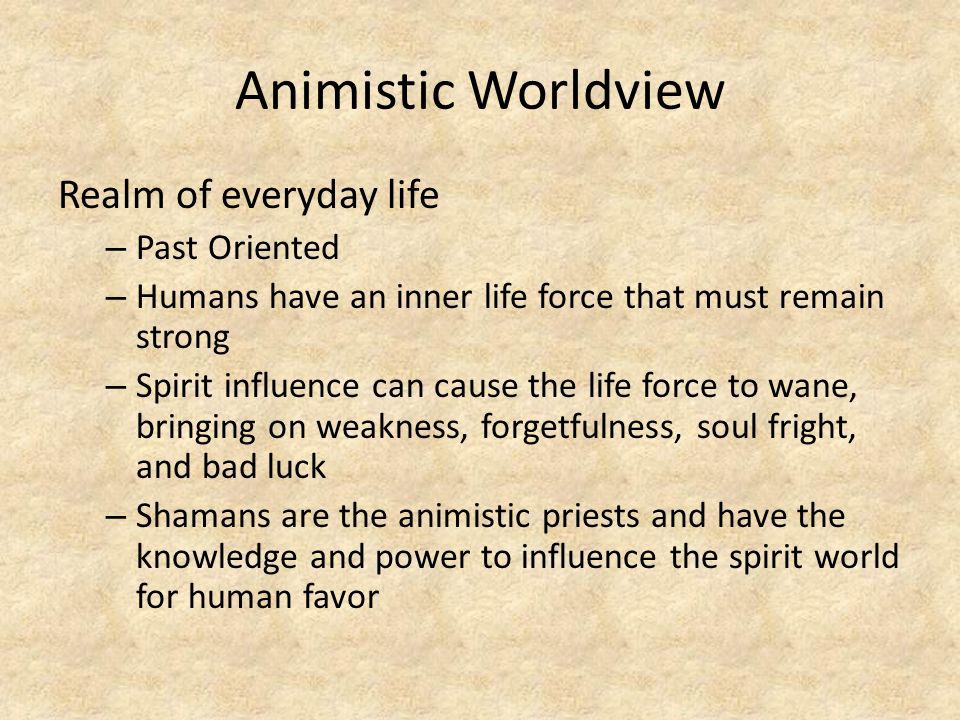 Animistic Worldview

Realm of everyday life

– Past Oriented
– Humans have an inner life force that must remain strong
– Spirit influence can cause the life force to wane, bringing on weakness, forgetfulness, soul fright, and bad luck
– Shamans are the animistic priests and have the knowledge and power to influence the spirit world for human favor